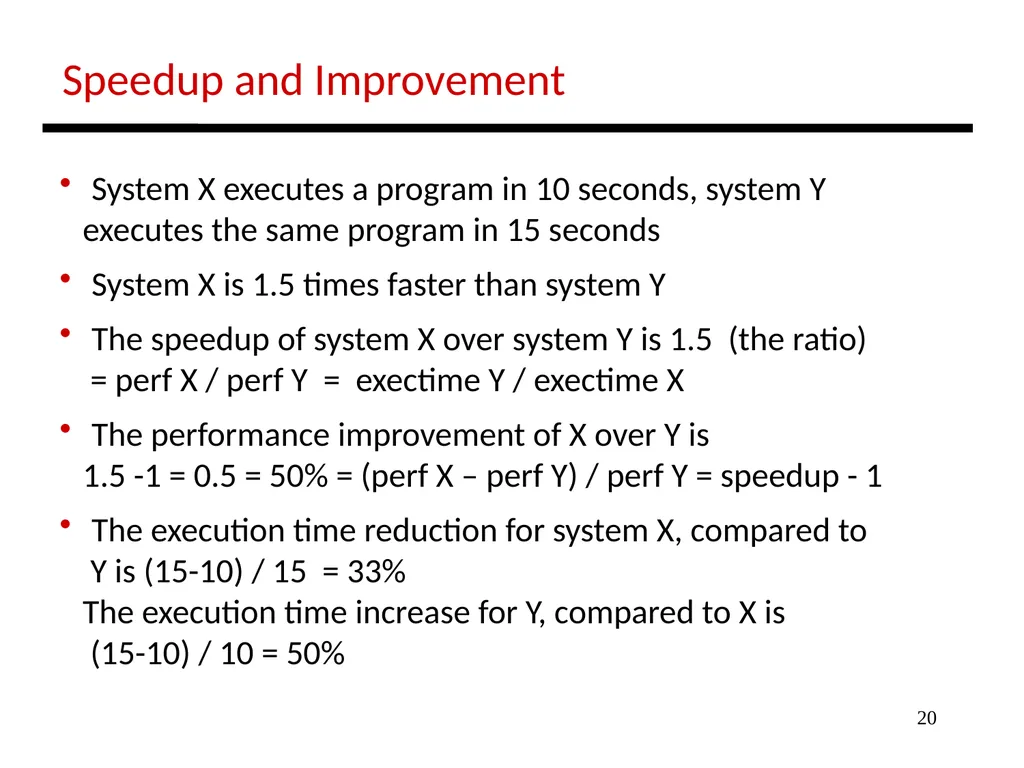 Speedup and Improvement

• System X executes a program in 10 seconds, system Y executes the same program in 15 seconds

• System X is 1.5 times faster than system Y

• The speedup of system X over system Y is 1.5 (the ratio) = perf X / perf Y = exectime Y / exectime X

• The performance improvement of X over Y is 1.5 -1 = 0.5 = 50% = (perf X – perf Y) / perf Y = speedup - 1

• The execution time reduction for system X, compared to Y is (15-10) / 15 = 33%
The execution time increase for Y, compared to X is (15-10) / 10 = 50%

20